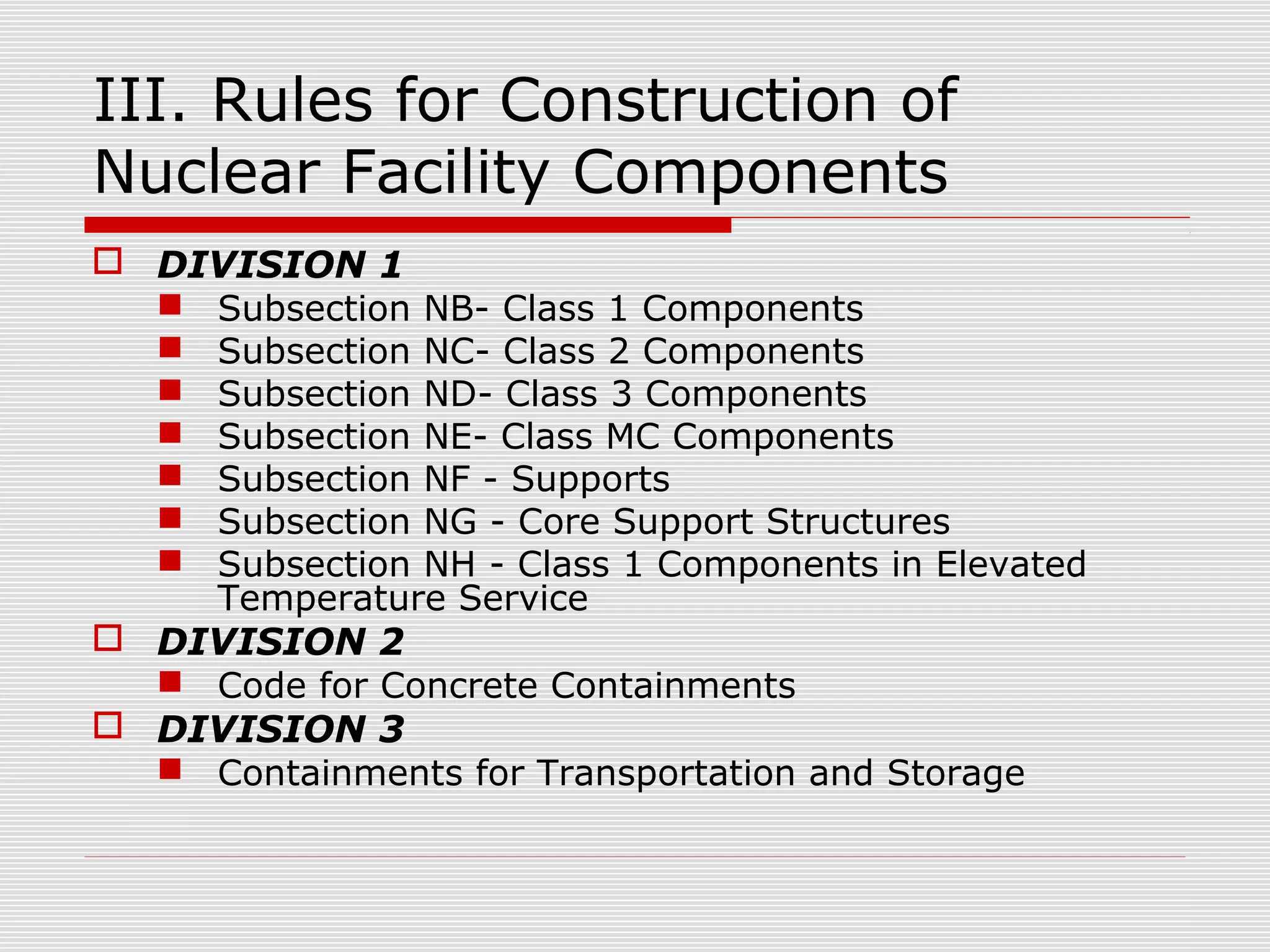 III. Rules for Construction of Nuclear Facility Components

DIVISION 1

Subsection NB- Class 1 Components

Subsection NC- Class 2 Components

Subsection ND- Class 3 Components

Subsection NE- Class MC Components

Subsection NF - Supports

Subsection NG - Core Support Structures

Subsection NH - Class 1 Components in Elevated Temperature Service

DIVISION 2

Code for Concrete Containments

DIVISION 3

Containments for Transportation and Storage